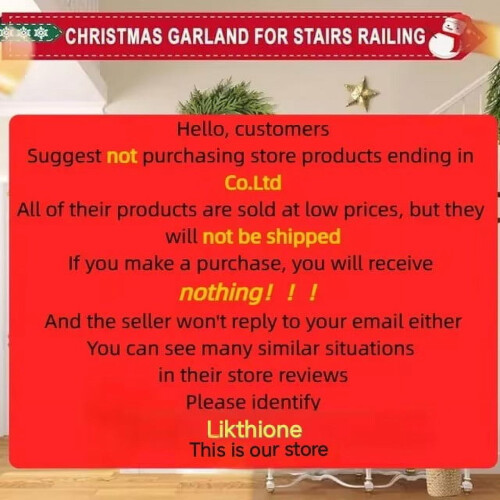 CHRISTMAS GARLAND FOR STAIRS RAILING

Hello, customers
Suggest not purchasing store products ending in
Co.Ltd
All of their products are sold at low prices, but they will not be shipped
If you make a purchase, you will receive
nothing! ! !
And the seller won't reply to your email either
You can see many similar situations
in their store reviews
Please identify
Likthione
This is our store